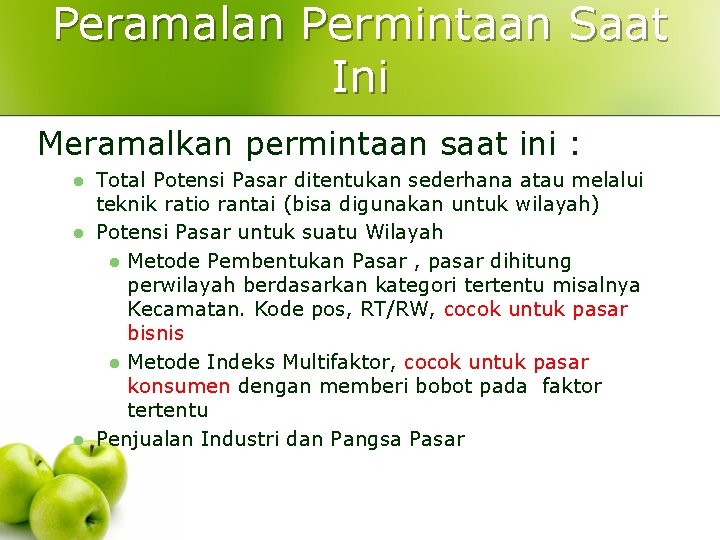 Peramalan Permintaan Saat Ini

Meramalkan permintaan saat ini :

• Total Potensi Pasar ditentukan sederhana atau melalui teknik ratio rantai (bisa digunakan untuk wilayah)
• Potensi Pasar untuk suatu Wilayah
• Metode Pembentukan Pasar , pasar dihitung perwilayah berdasarkan kategori tertentu misalnya Kecamatan. Kode pos, RT/RW, cocok untuk pasar bisnis
• Metode Indeks Multifaktor, cocok untuk pasar konsumen dengan memberi bobot pada faktor tertentu
• Penjualan Industri dan Pangsa Pasar